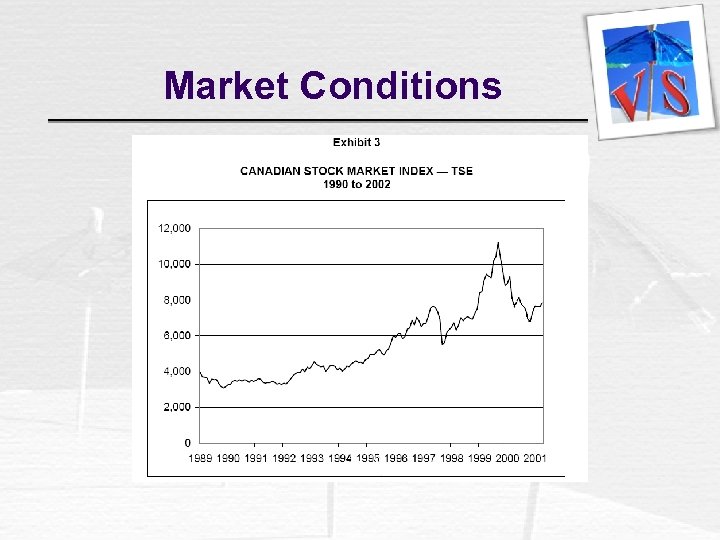 Market Conditions

VS

Exhibit 3

CANADIAN STOCK MARKET INDEX — TSE
1990 to 2002

12,000
10,000
8,000
6,000
4,000
2,000
0

1989 1990 1991 1992 1993 1994 1995 1996 1997 1998 1999 2000 2001